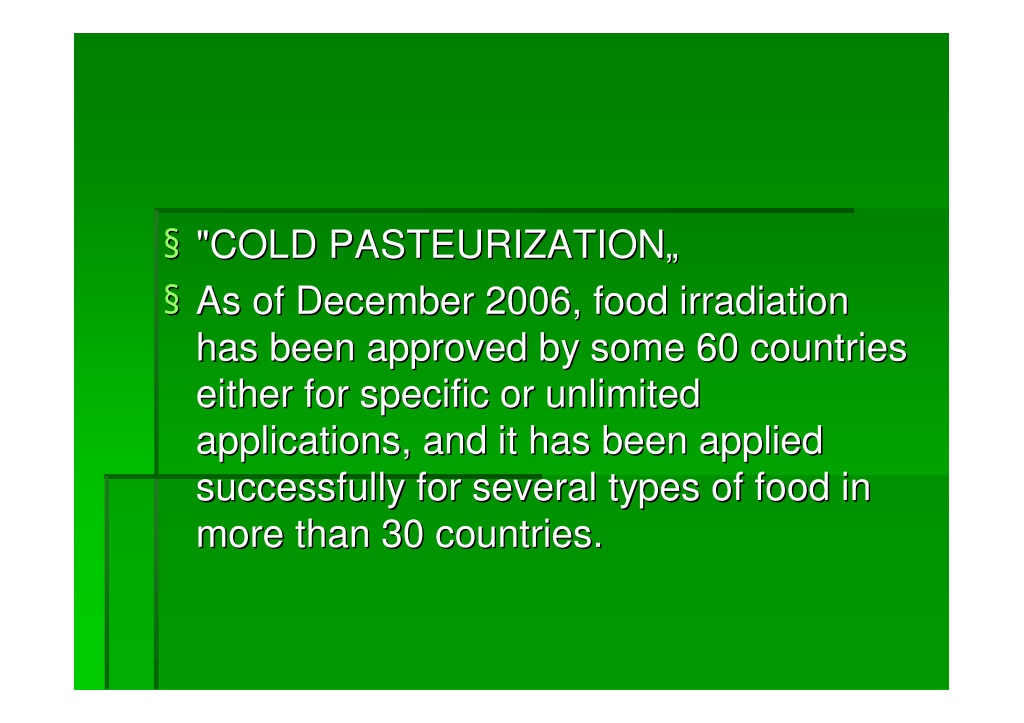 § "COLD PASTEURIZATION„

§ As of December 2006, food irradiation has been approved by some 60 countries either for specific or unlimited applications, and it has been applied successfully for several types of food in more than 30 countries.